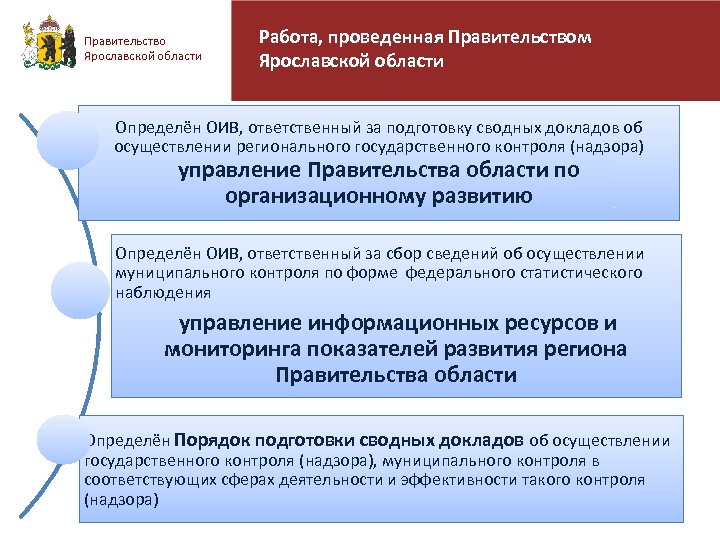 Правительство Ярославской области

Работа, проведенная Правительством Ярославской области

Определён ОИВ, ответственный за подготовку сводных докладов об осуществлении регионального государственного контроля (надзора)

управление Правительства области по организационному развитию

Определён ОИВ, ответственный за сбор сведений об осуществлении муниципального контроля по форме федерального статистического наблюдения

управление информационных ресурсов и мониторинга показателей развития региона Правительства области

Определён Порядок подготовки сводных докладов об осуществлении государственного контроля (надзора), муниципального контроля в соответствующих сферах деятельности и эффективности такого контроля (надзора)